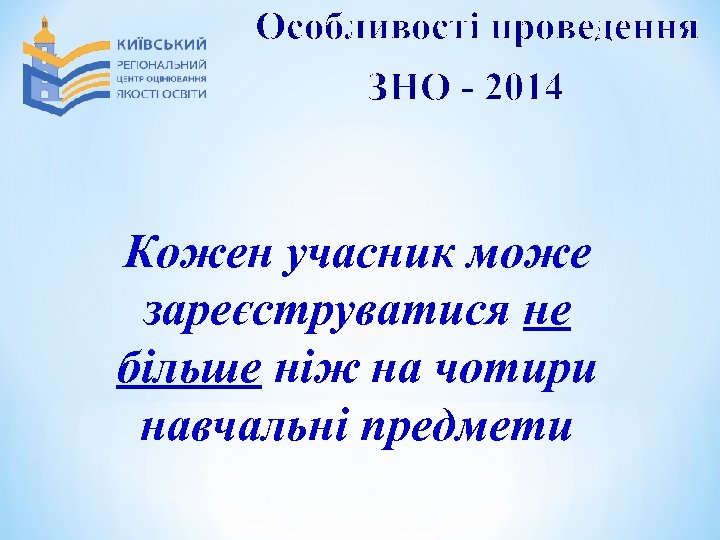 КИЇВСЬКИЙ
РЕГІОНАЛЬНИЙ
ЦЕНТР ОЦІНЮВАННЯ
ЯКОСТІ ОСВІТИ

Особливості проведення
ЗНО - 2014

Кожен учасник може зареєструватися не більше ніж на чотири навчальні предмети